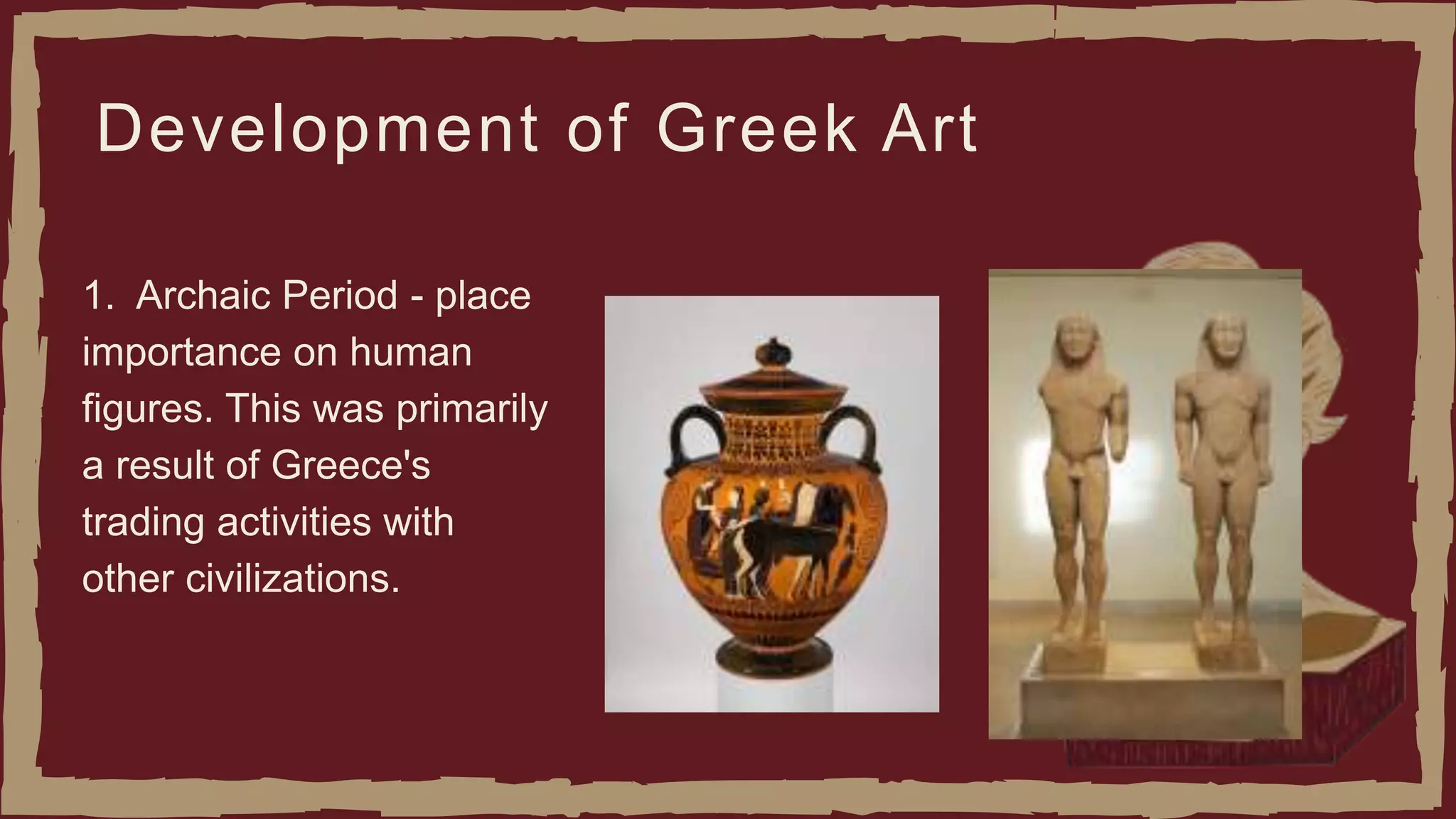 Development of Greek Art

1. Archaic Period - place importance on human figures. This was primarily a result of Greece's trading activities with other civilizations.